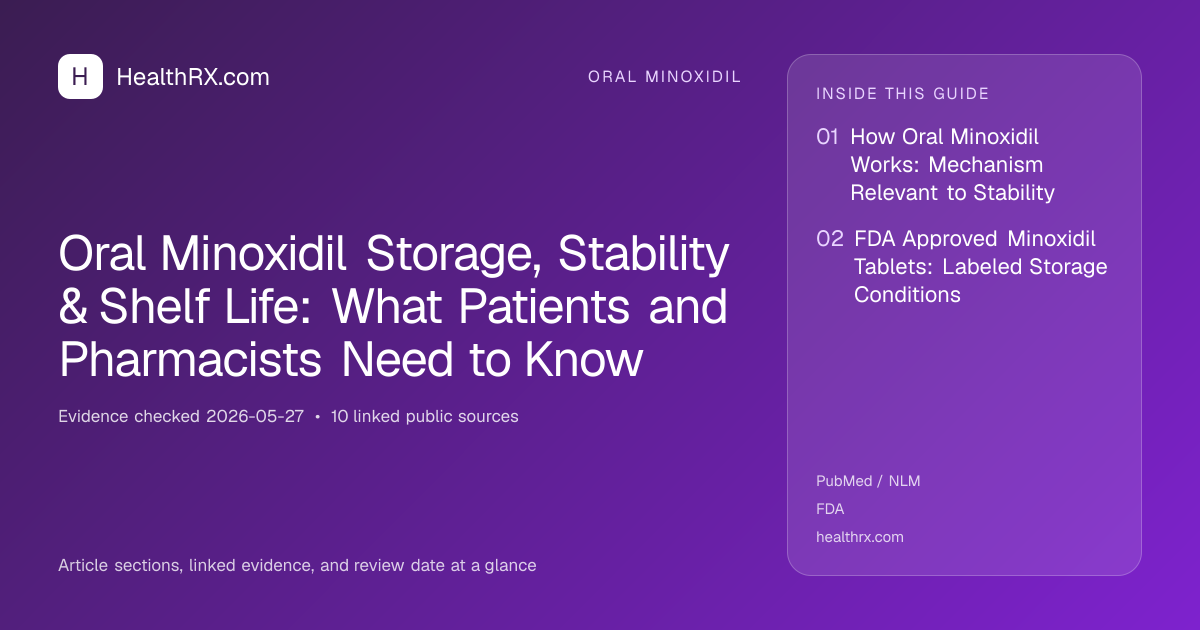 H HealthRX.com

ORAL MINOXIDIL

Oral Minoxidil Storage, Stability & Shelf Life: What Patients and Pharmacists Need to Know

Evidence checked 2026-05-27 • 10 linked public sources

Article sections, linked evidence, and review date at a glance

INSIDE THIS GUIDE

01 How Oral Minoxidil Works: Mechanism Relevant to Stability

02 FDA Approved Minoxidil Tablets: Labeled Storage Conditions

PubMed / NLM

FDA

healthrx.com